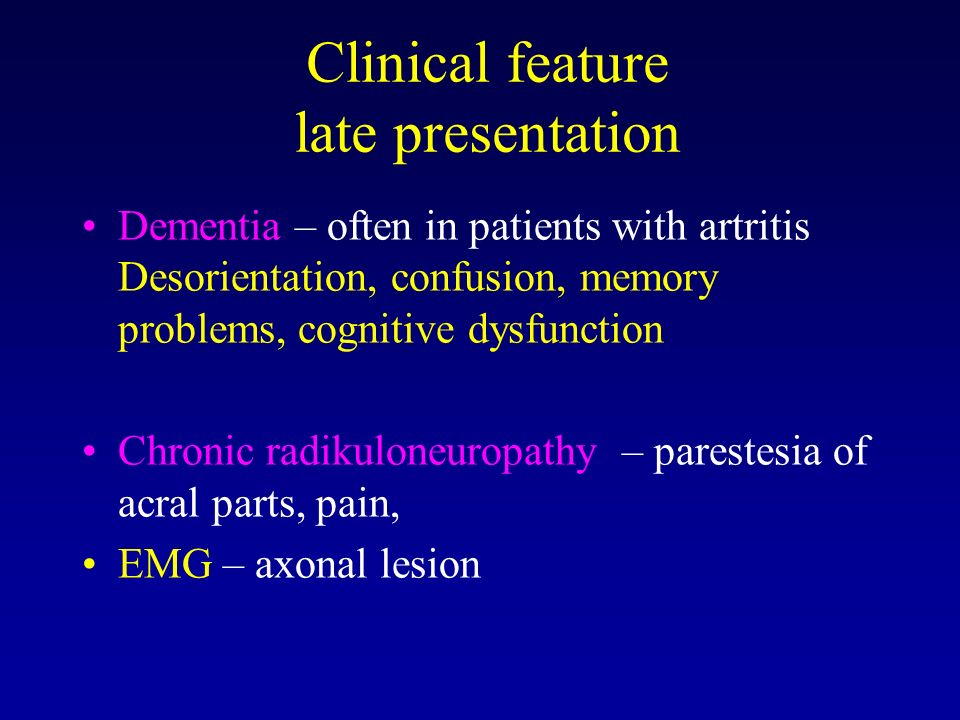 Clinical feature
late presentation

• Dementia – often in patients with artritis Desorientation, confusion, memory problems, cognitive dysfunction

• Chronic radikuloneuropathy – parestesia of acral parts, pain,

• EMG – axonal lesion